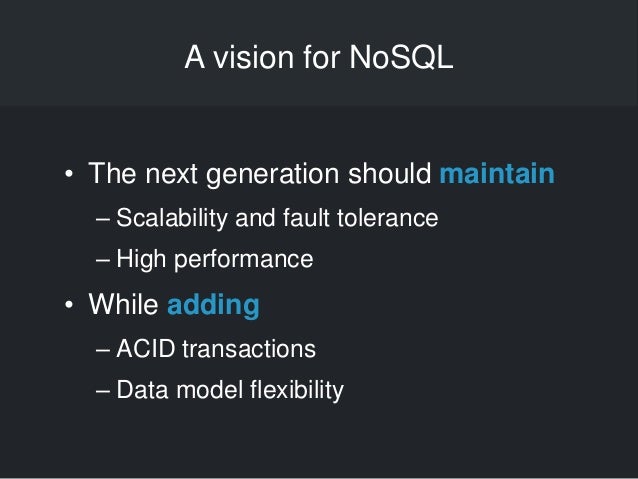 A vision for NoSQL

• The next generation should maintain
– Scalability and fault tolerance
– High performance

• While adding
– ACID transactions
– Data model flexibility